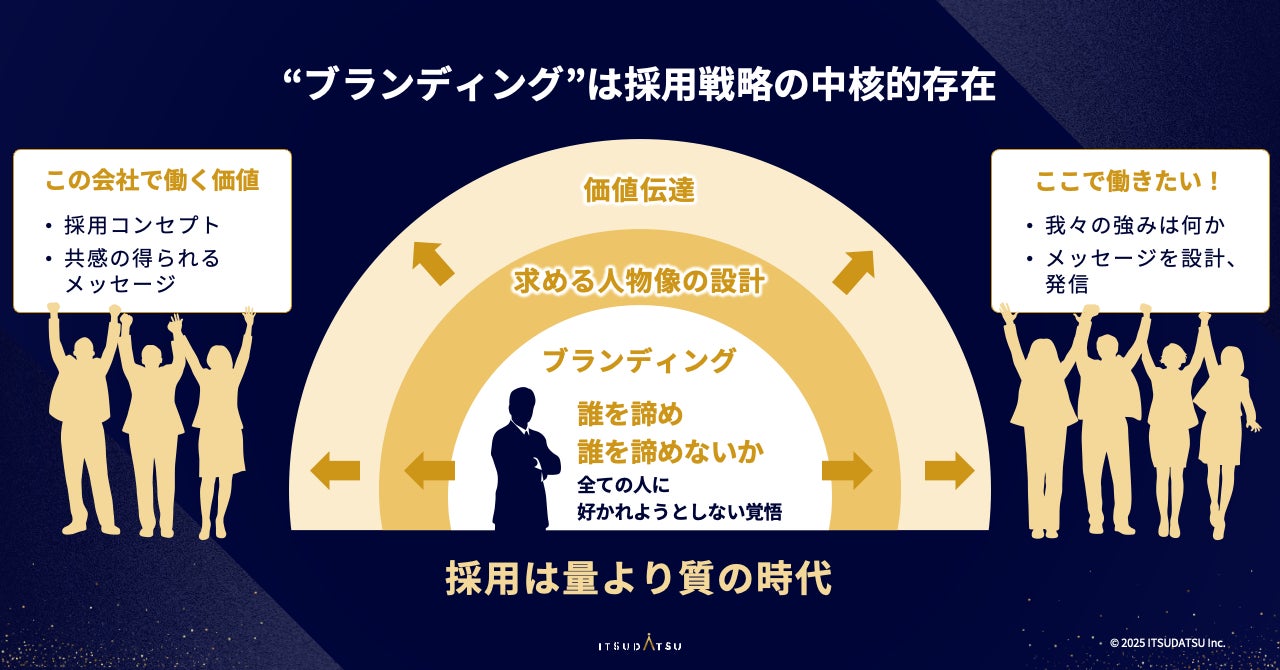 “ブランディング”は採用戦略の中核的存在

この会社で働く価値
• 採用コンセプト
• 共感の得られるメッセージ

価値伝達

求める人物像の設計

ブランディング

誰を諦め
誰を諦めないか
全ての人に
好かれようとしない覚悟

ここで働きたい！
• 我々の強みは何か
• メッセージを設計、発信

採用は量より質の時代

ITSUDATSU

© 2025 ITSUDATSU Inc.